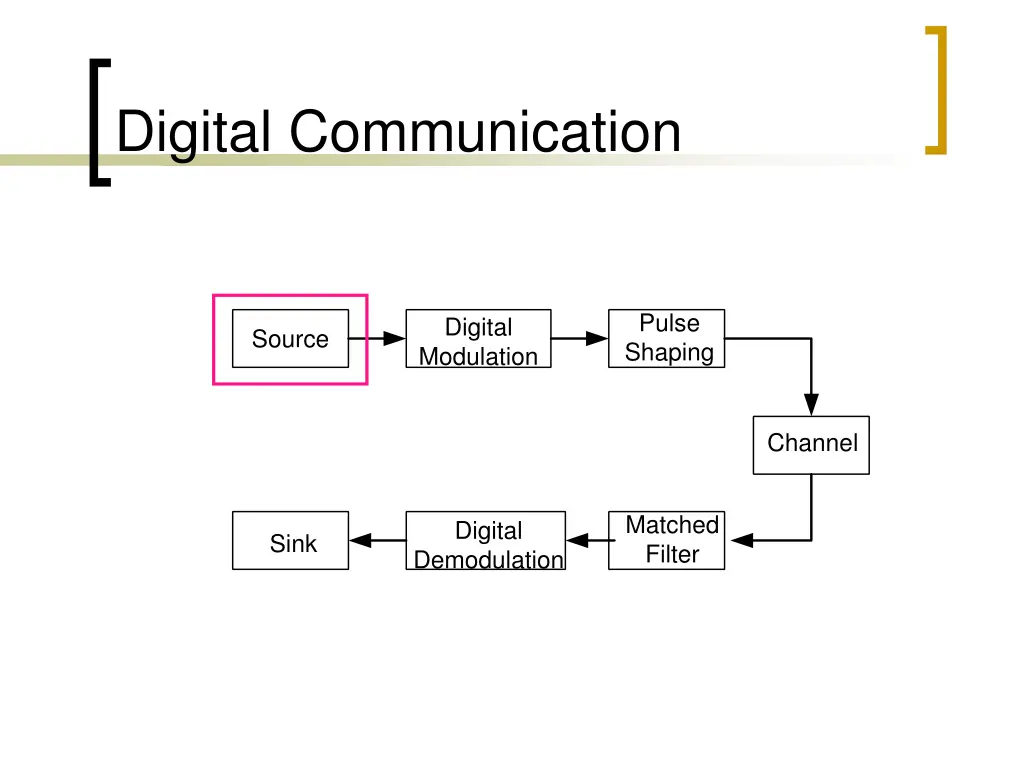 Digital Communication

Source

Digital Modulation

Pulse Shaping

Channel

Matched Filter

Digital Demodulation

Sink